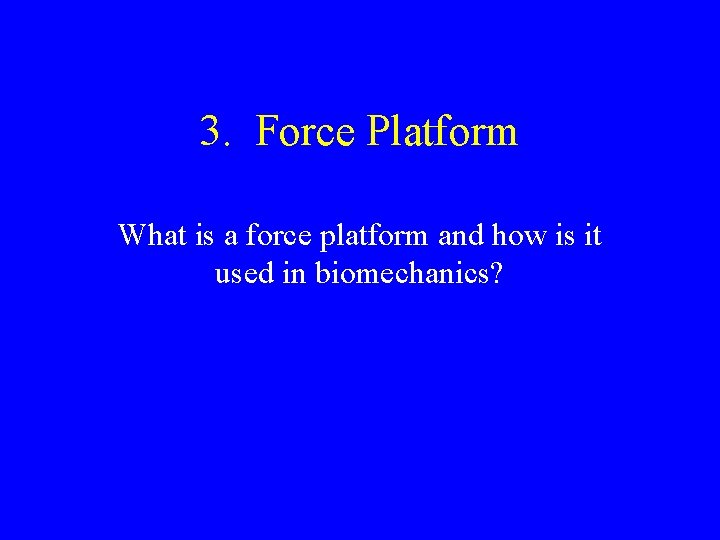 3. Force Platform

What is a force platform and how is it used in biomechanics?